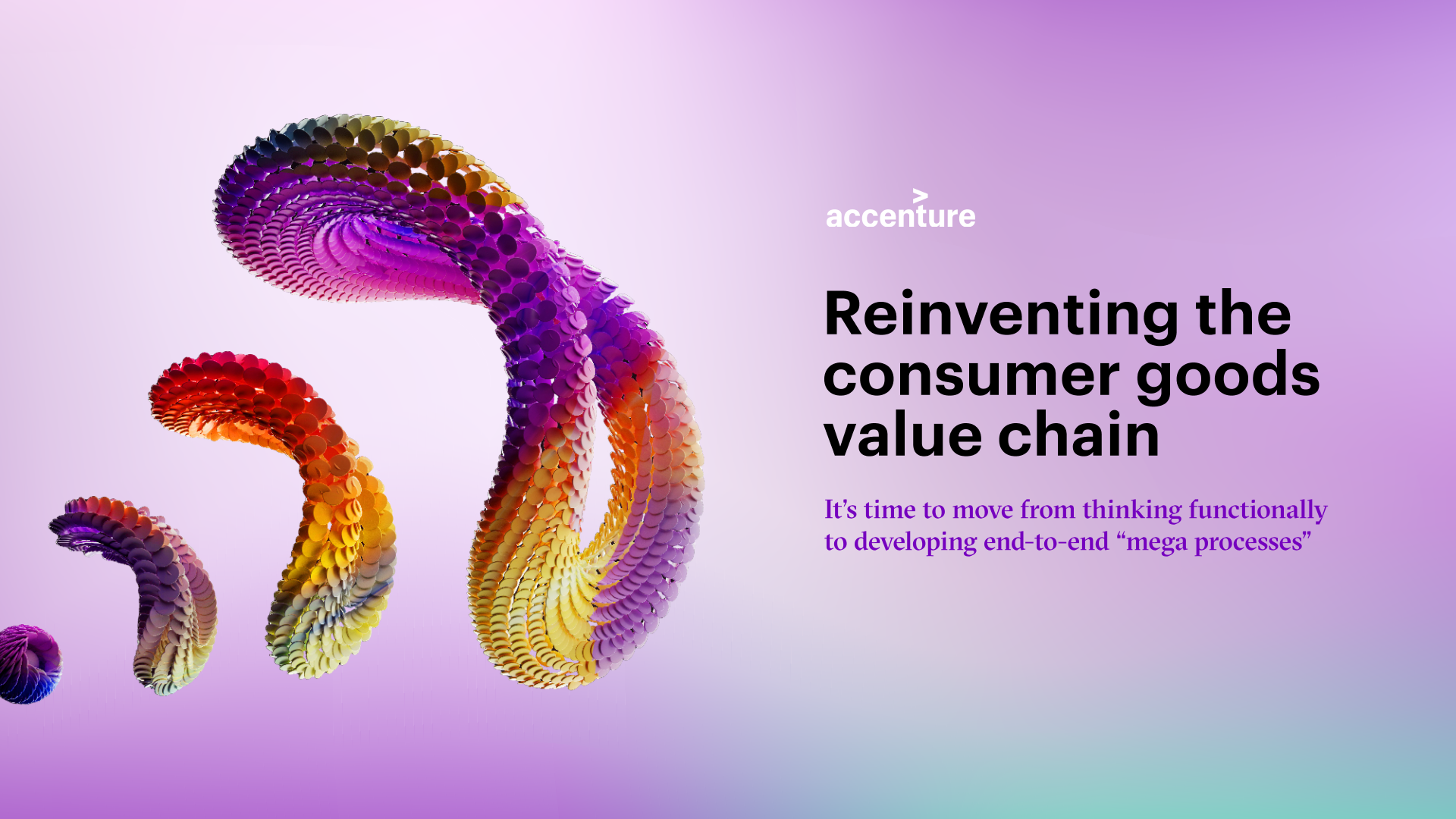 accenture

Reinventing the consumer goods value chain

It’s time to move from thinking functionally to developing end-to-end “mega processes”